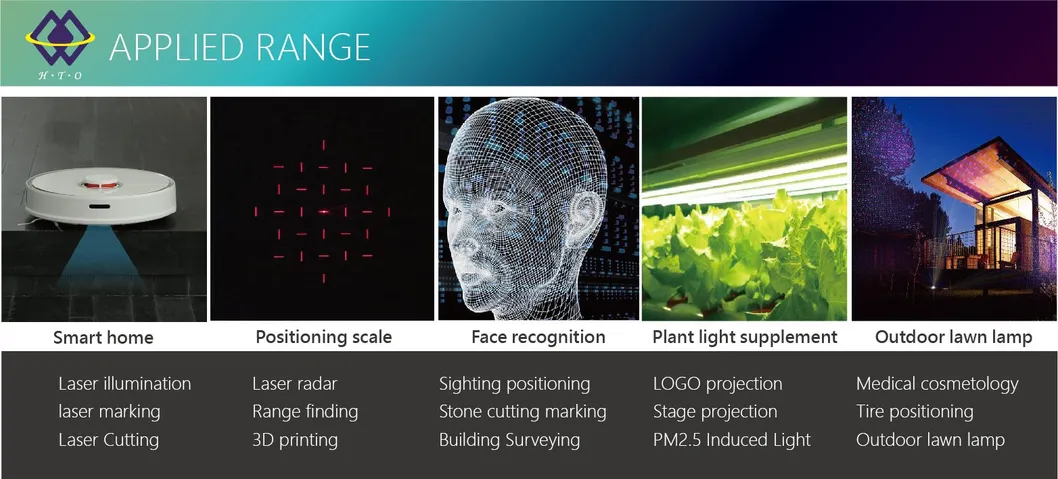 H · T · O

APPLIED RANGE

Smart home

Positioning scale

Face recognition

Plant light supplement

Outdoor lawn lamp

Laser illumination
laser marking
Laser Cutting

Laser radar
Range finding
3D printing

Sighting positioning
Stone cutting marking
Building Surveying

LOGO projection
Stage projection
PM2.5 Induced Light

Medical cosmetology
Tire positioning
Outdoor lawn lamp